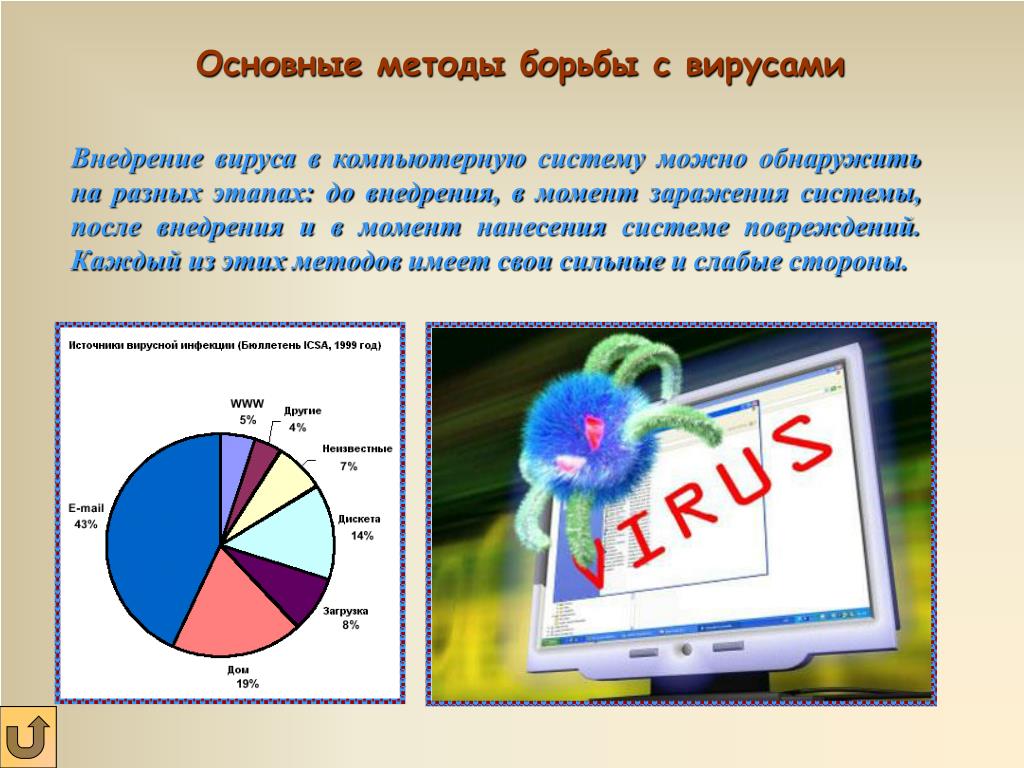 Основные методы борьбы с вирусами

Внедрение вируса в компьютерную систему можно обнаружить на разных этапах: до внедрения, в момент заражения системы, после внедрения и в момент нанесения системе повреждений. Каждый из этих методов имеет свои сильные и слабые стороны.

Источники вирусной инфекции (Бюллетень ICSA, 1999 год)

WWW 5%
Другие 4%
Неизвестные 7%
Дискета 14%
Загрузка 8%
Дом 19%
E-mail 43%

VIRUS